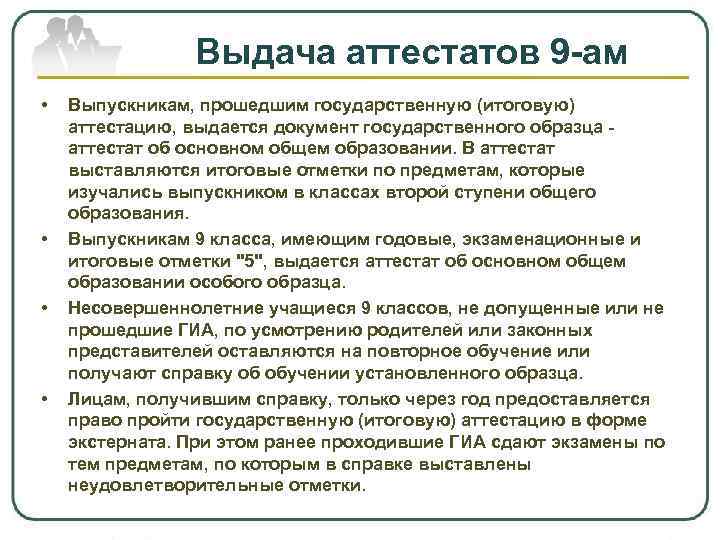 Выдача аттестатов 9-ам

• Выпускникам, прошедшим государственную (итоговую) аттестацию, выдается документ государственного образца - аттестат об основном общем образовании. В аттестат выставляются итоговые отметки по предметам, которые изучались выпускником в классах второй ступени общего образования.

• Выпускникам 9 класса, имеющим годовые, экзаменационные и итоговые отметки "5", выдается аттестат об основном общем образовании особого образца.

• Несовершеннолетние учащиеся 9 классов, не допущенные или не прошедшие ГИА, по усмотрению родителей или законных представителей оставляются на повторное обучение или получают справку об обучении установленного образца.

• Лицам, получившим справку, только через год предоставляется право пройти государственную (итоговую) аттестацию в форме экстерната. При этом ранее проходившие ГИА сдают экзамены по тем предметам, по которым в справке выставлены неудовлетворительные отметки.